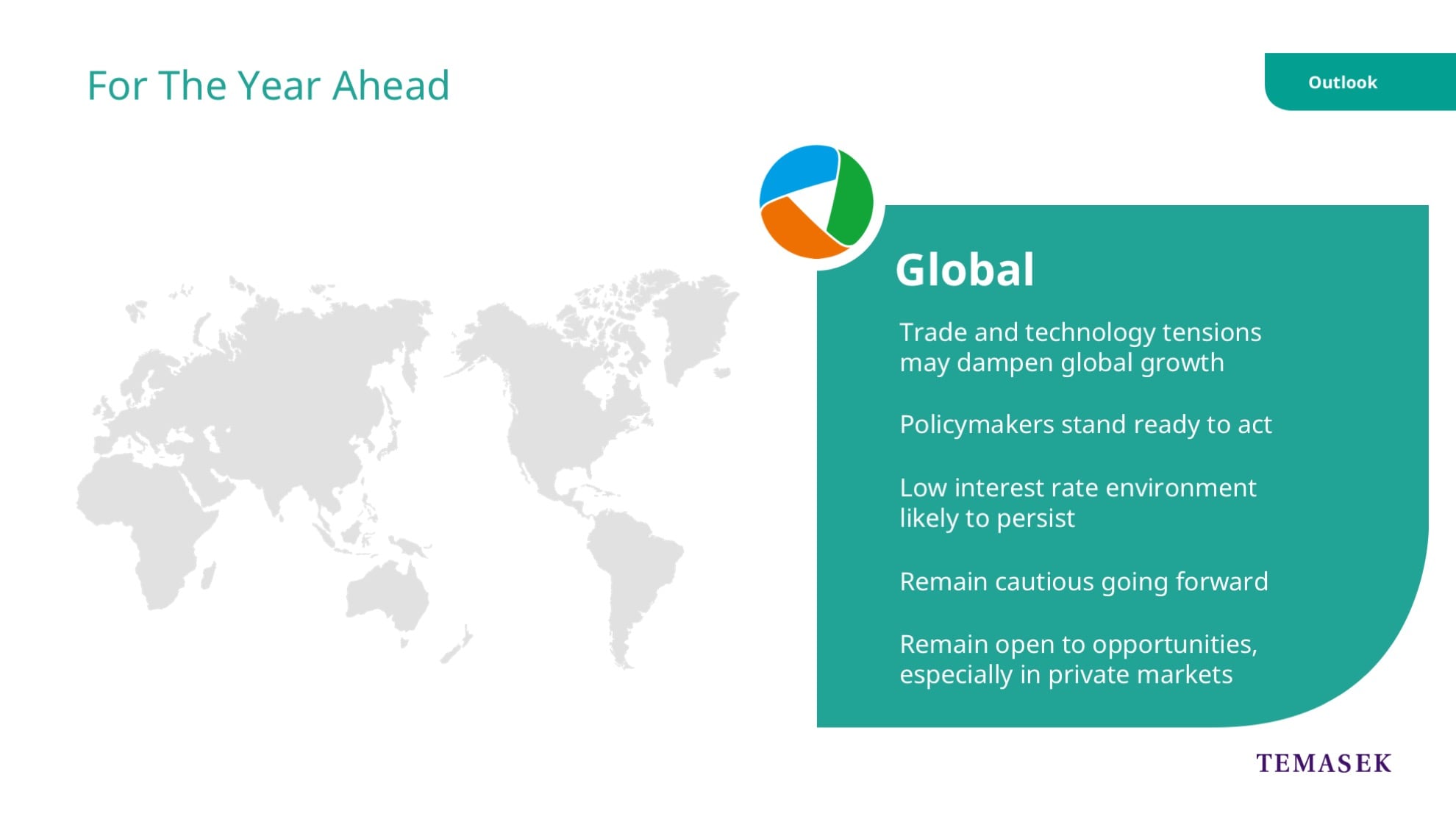 For The Year Ahead

Outlook

Global

Trade and technology tensions may dampen global growth

Policymakers stand ready to act

Low interest rate environment likely to persist

Remain cautious going forward

Remain open to opportunities, especially in private markets

TEMASEK